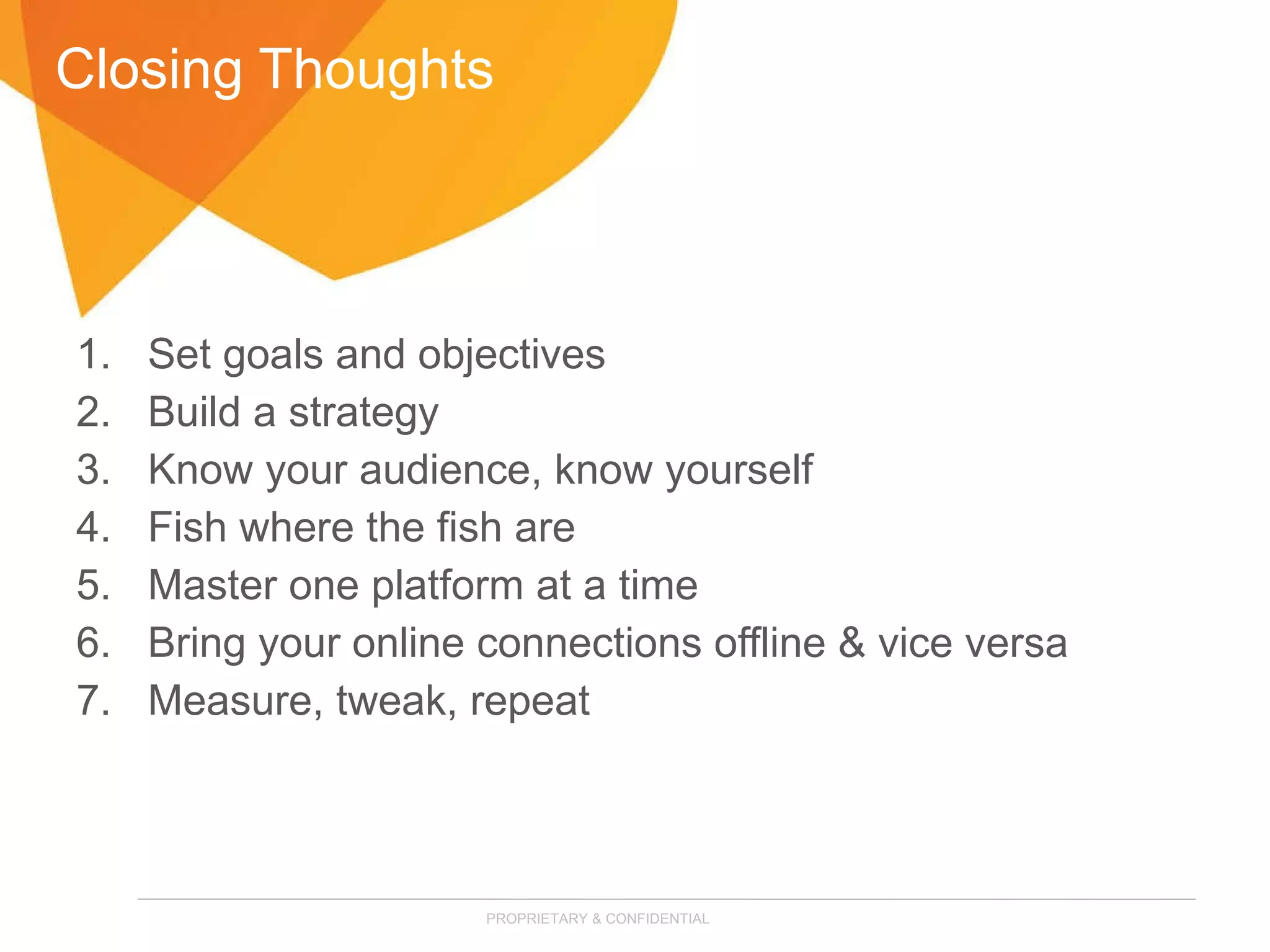 Closing Thoughts

1. Set goals and objectives
2. Build a strategy
3. Know your audience, know yourself
4. Fish where the fish are
5. Master one platform at a time
6. Bring your online connections offline & vice versa
7. Measure, tweak, repeat

PROPRIETARY & CONFIDENTIAL